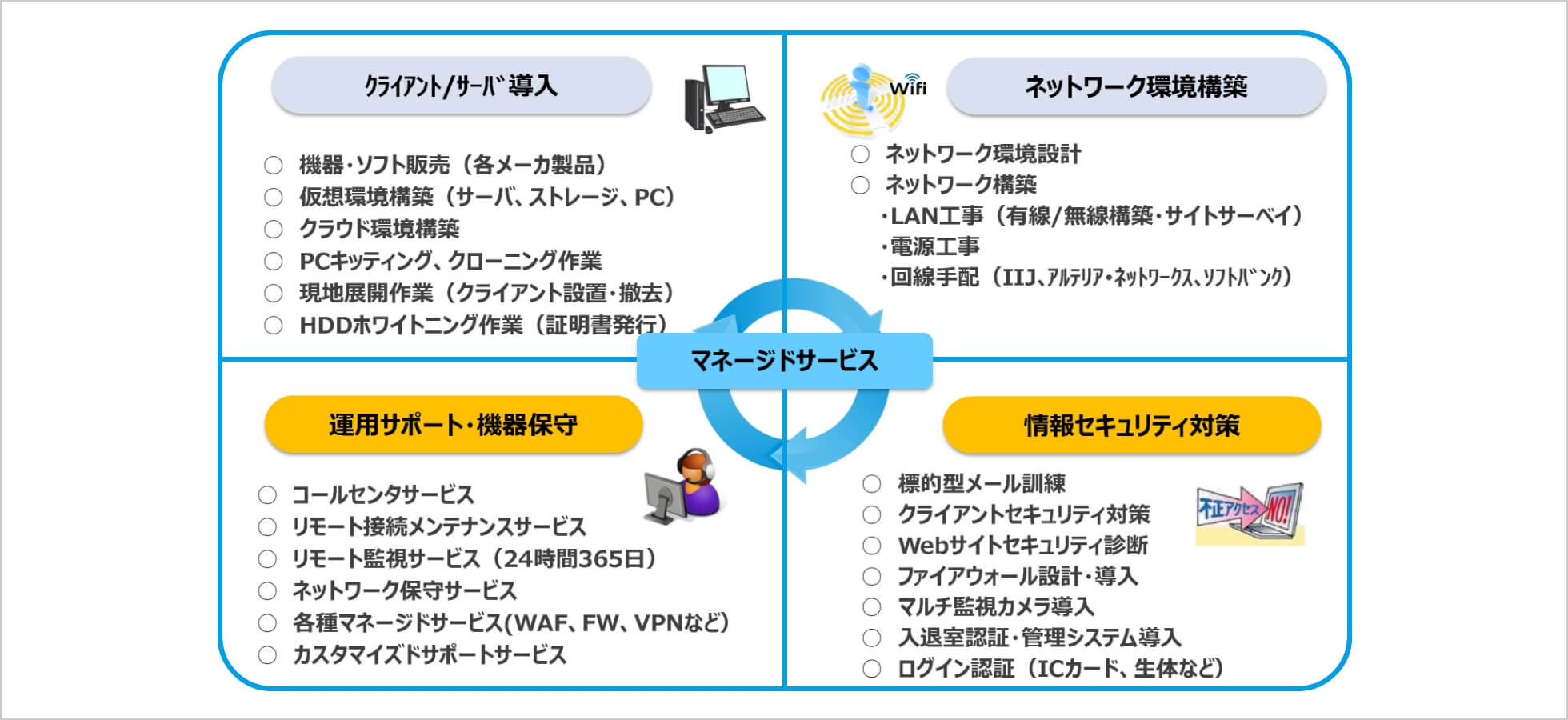 ｸﾗｲｱﾝﾄ/ｻｰﾊﾞ導入

○ 機器・ソフト販売（各メーカ製品）
○ 仮想環境構築（サーバ、ストレージ、PC）
○ クラウド環境構築
○ PCキッティング、クローニング作業
○ 現地展開作業（クライアント設置・撤去）
○ HDDホワイトニング作業（証明書発行）

Wifi

ネットワーク環境構築

○ ネットワーク環境設計
○ ネットワーク構築
・LAN工事（有線/無線構築・サイトサーベイ）
・電源工事
・回線手配（IIJ、ｱﾙﾃﾘｱ・ﾈｯﾄﾜｰｸｽ、ｿﾌﾄﾊﾞﾝｸ）

マネージドサービス

運用サポート・機器保守

○ コールセンタサービス
○ リモート接続メンテナンスサービス
○ リモート監視サービス（24時間365日）
○ ネットワーク保守サービス
○ 各種マネージドサービス(WAF、FW、VPNなど)
○ カスタマイズドサポートサービス

情報セキュリティ対策

○ 標的型メール訓練
○ クライアントセキュリティ対策
○ Webサイトセキュリティ診断
○ ファイアウォール設計・導入
○ マルチ監視カメラ導入
○ 入退室認証・管理システム導入
○ ログイン認証（ICカード、生体など）

不正アクセス NO!